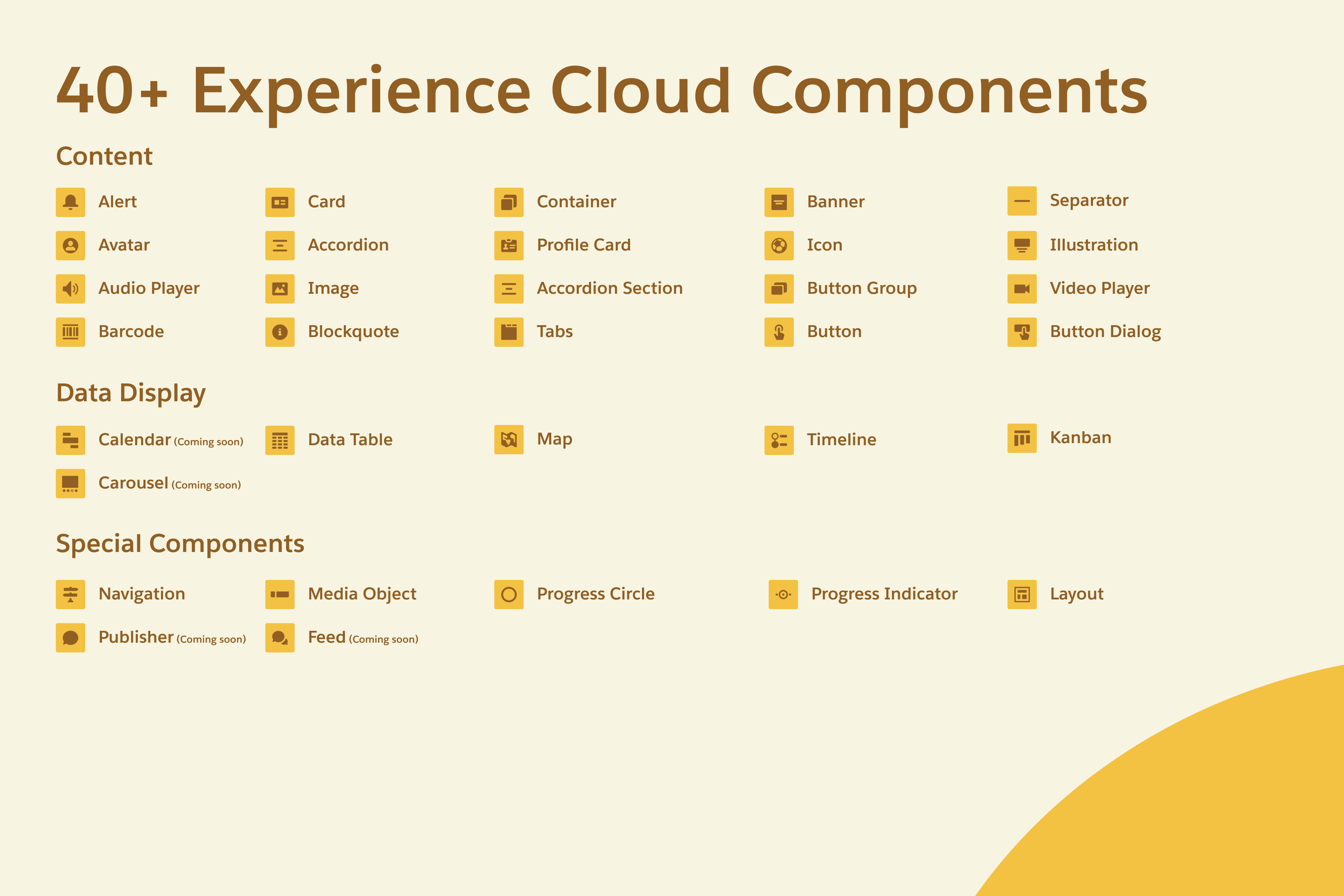 40+ Experience Cloud Components

Content

Alert
Avatar
Audio Player
Barcode

Card
Accordion
Image
Blockquote

Container
Profile Card
Accordion Section
Tabs

Banner
Icon
Button Group
Button

Separator
Illustration
Video Player
Button Dialog

Data Display

Calendar (Coming soon)
Carousel (Coming soon)

Data Table

Map

Timeline

Kanban

Special Components

Navigation
Publisher (Coming soon)

Media Object
Feed (Coming soon)

Progress Circle

Progress Indicator

Layout